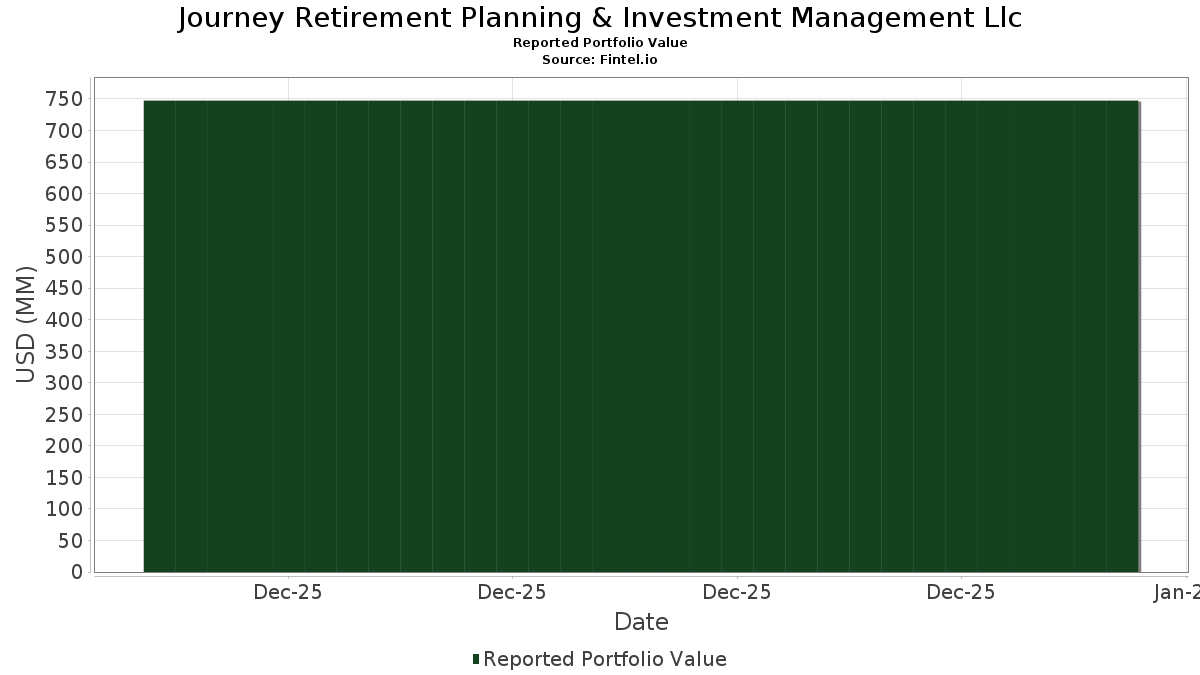 Journey Retirement Planning & Investment Management Llc
Reported Portfolio Value
Source: Fintel.io

USD (MM)

750
700
650
600
550
500
450
400
350
300
250
200
150
100
50
0

Dec-25
Dec-25
Dec-25
Dec-25
Jan-2

Date

Reported Portfolio Value